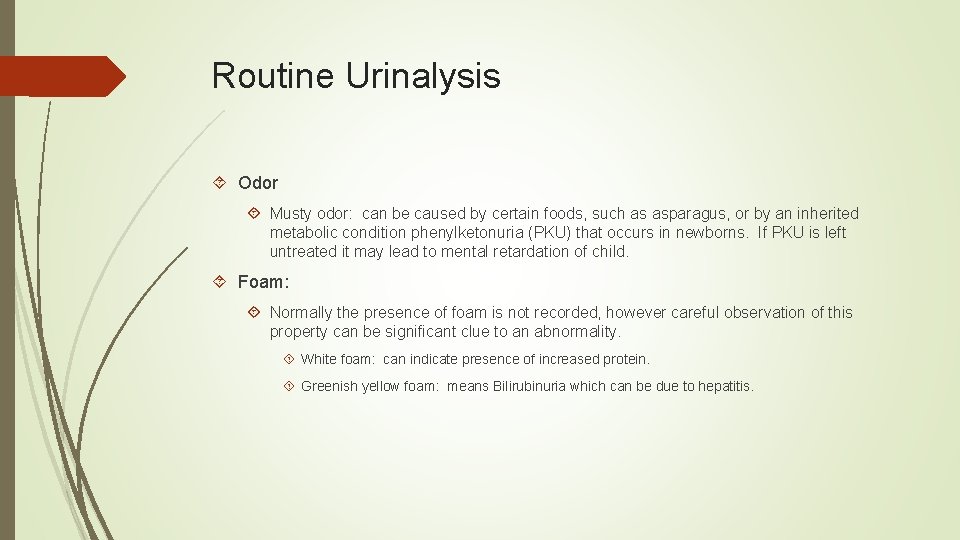 Routine Urinalysis

Odor

Musty odor: can be caused by certain foods, such as asparagus, or by an inherited metabolic condition phenylketonuria (PKU) that occurs in newborns. If PKU is left untreated it may lead to mental retardation of child.

Foam:

Normally the presence of foam is not recorded, however careful observation of this property can be significant clue to an abnormality.

White foam: can indicate presence of increased protein.

Greenish yellow foam: means Bilirubinuria which can be due to hepatitis.